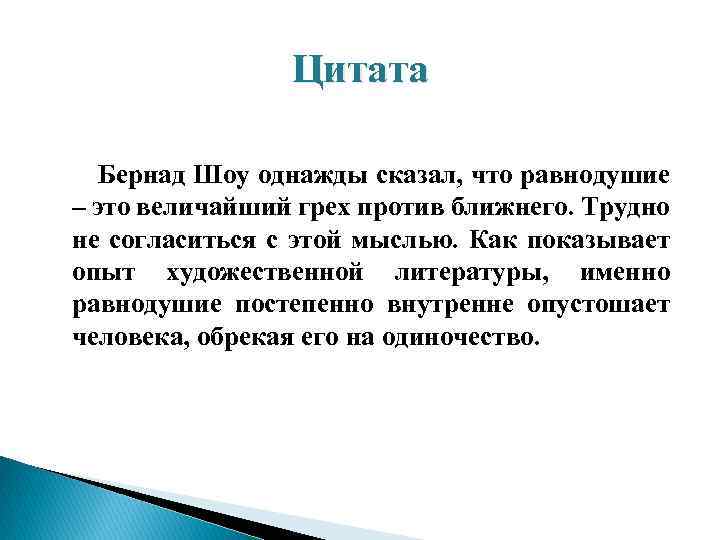 Цитата

Бернад Шоу однажды сказал, что равнодушие – это величайший грех против ближнего. Трудно не согласиться с этой мыслью. Как показывает опыт художественной литературы, именно равнодушие постепенно внутренне опустошает человека, обрекая его на одиночество.